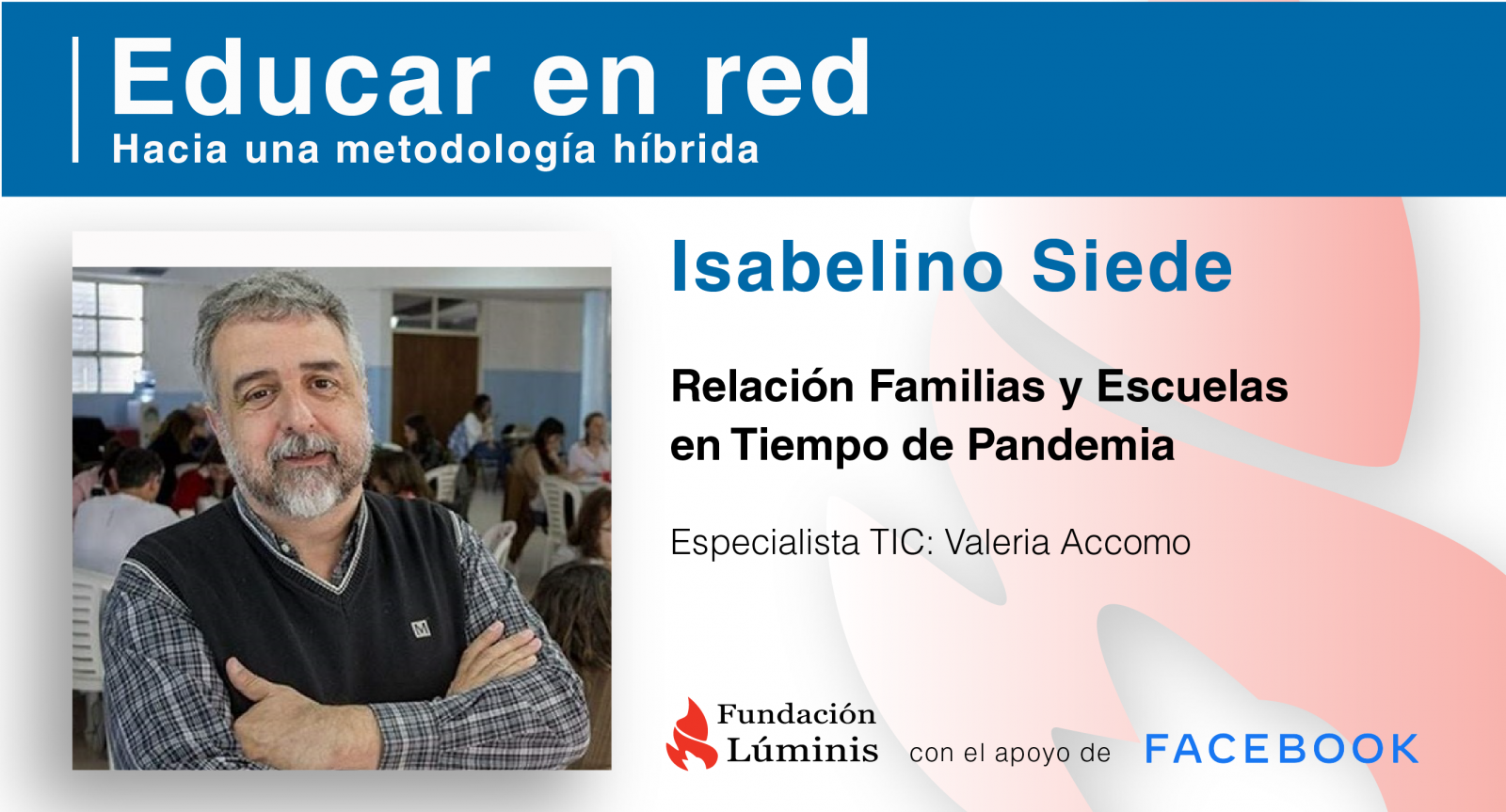 Educar en red
Hacia una metodología híbrida

Isabelino Siede

Relación Familias y Escuelas en Tiempo de Pandemia

Especialista TIC: Valeria Accomo

Fundación Lúminis con el apoyo de FACEBOOK